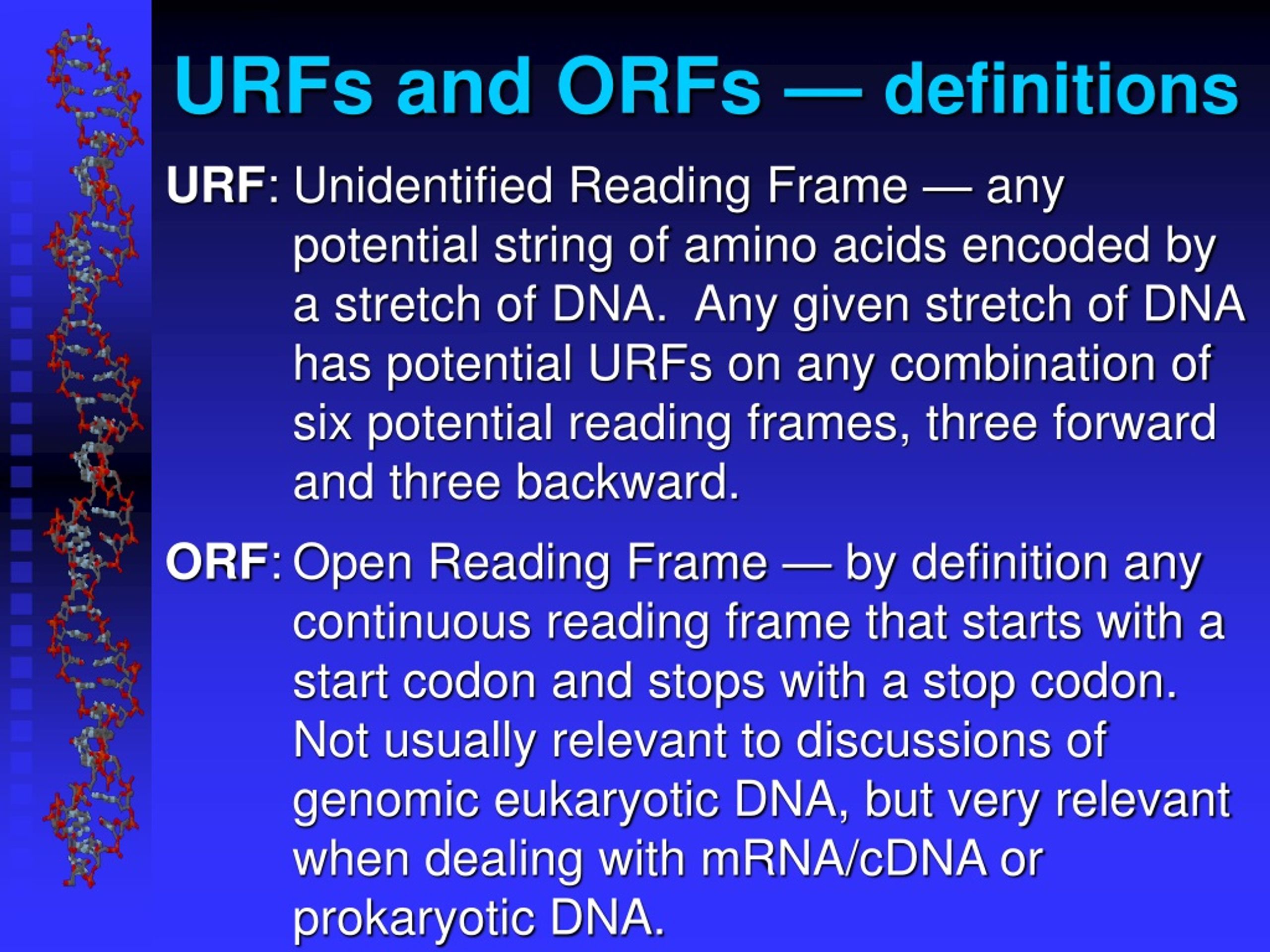 URFs and ORFs — definitions

URF: Unidentified Reading Frame — any potential string of amino acids encoded by a stretch of DNA.  Any given stretch of DNA has potential URFs on any combination of six potential reading frames, three forward and three backward.

ORF: Open Reading Frame — by definition any continuous reading frame that starts with a start codon and stops with a stop codon. Not usually relevant to discussions of genomic eukaryotic DNA, but very relevant when dealing with mRNA/cDNA or prokaryotic DNA.